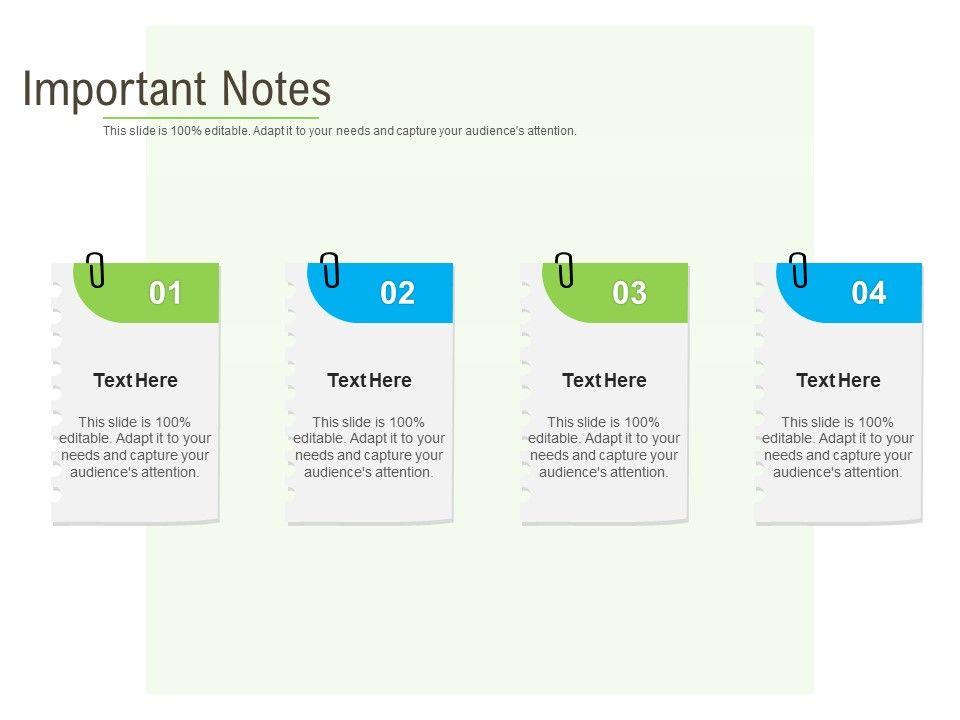 Important Notes

This slide is 100% editable. Adapt it to your needs and capture your audience's attention.

01

Text Here

This slide is 100% editable. Adapt it to your needs and capture your audience's attention.

02

Text Here

This slide is 100% editable. Adapt it to your needs and capture your audience's attention.

03

Text Here

This slide is 100% editable. Adapt it to your needs and capture your audience's attention.

04

Text Here

This slide is 100% editable. Adapt it to your needs and capture your audience's attention.